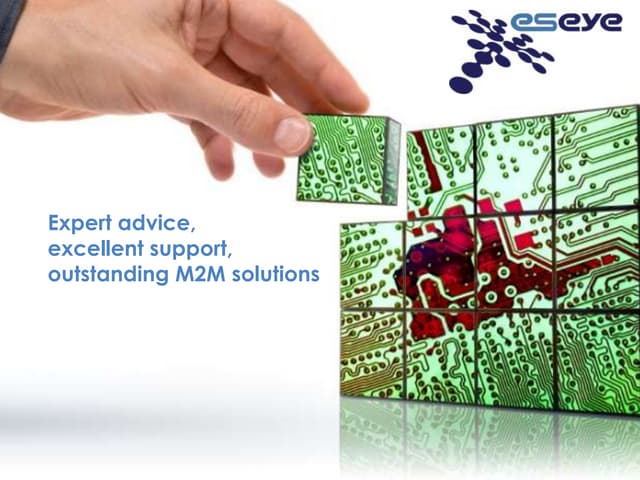 eseye

Expert advice,
excellent support,
outstanding M2M solutions